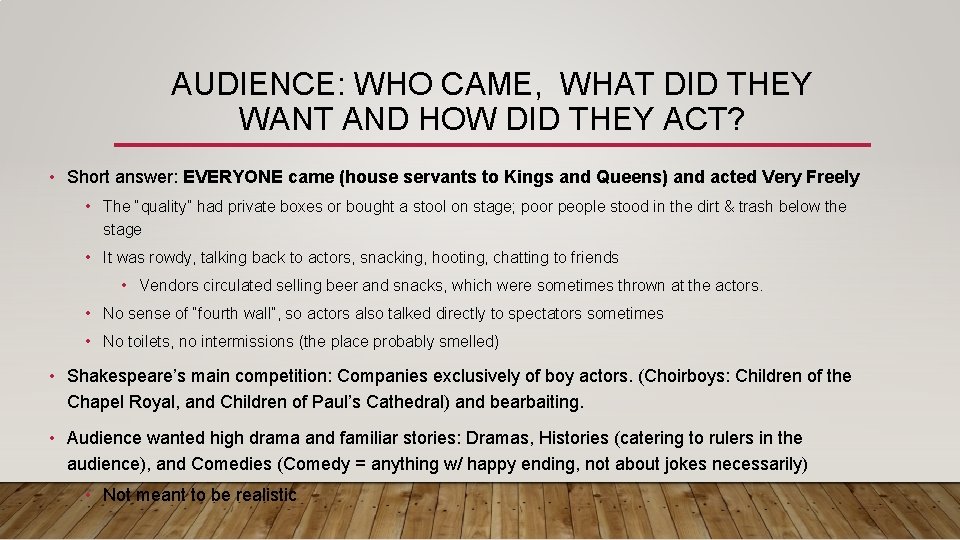 AUDIENCE: WHO CAME, WHAT DID THEY WANT AND HOW DID THEY ACT?

• Short answer: EVERYONE came (house servants to Kings and Queens) and acted Very Freely

• The "quality" had private boxes or bought a stool on stage; poor people stood in the dirt & trash below the stage

• It was rowdy, talking back to actors, snacking, hooting, chatting to friends

• Vendors circulated selling beer and snacks, which were sometimes thrown at the actors.

• No sense of "fourth wall", so actors also talked directly to spectators sometimes

• No toilets, no intermissions (the place probably smelled)

• Shakespeare's main competition: Companies exclusively of boy actors. (Choirboys: Children of the Chapel Royal, and Children of Paul's Cathedral) and bearbaiting.

• Audience wanted high drama and familiar stories: Dramas, Histories (catering to rulers in the audience), and Comedies (Comedy = anything w/ happy ending, not about jokes necessarily)

• Not meant to be realistic